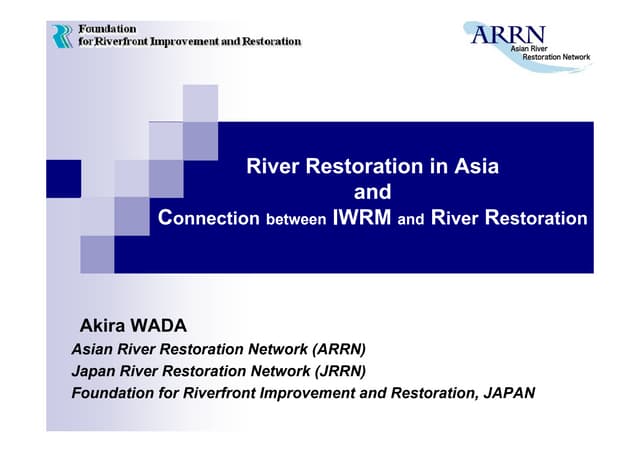 Foundation
for Riverfront Improvement and Restoration

ARRN
Asian River
Restoration Network

River Restoration in Asia
and
Connection between IWRM and River Restoration

Akira WADA
Asian River Restoration Network (ARRN)
Japan River Restoration Network (JRRN)
Foundation for Riverfront Improvement and Restoration, JAPAN